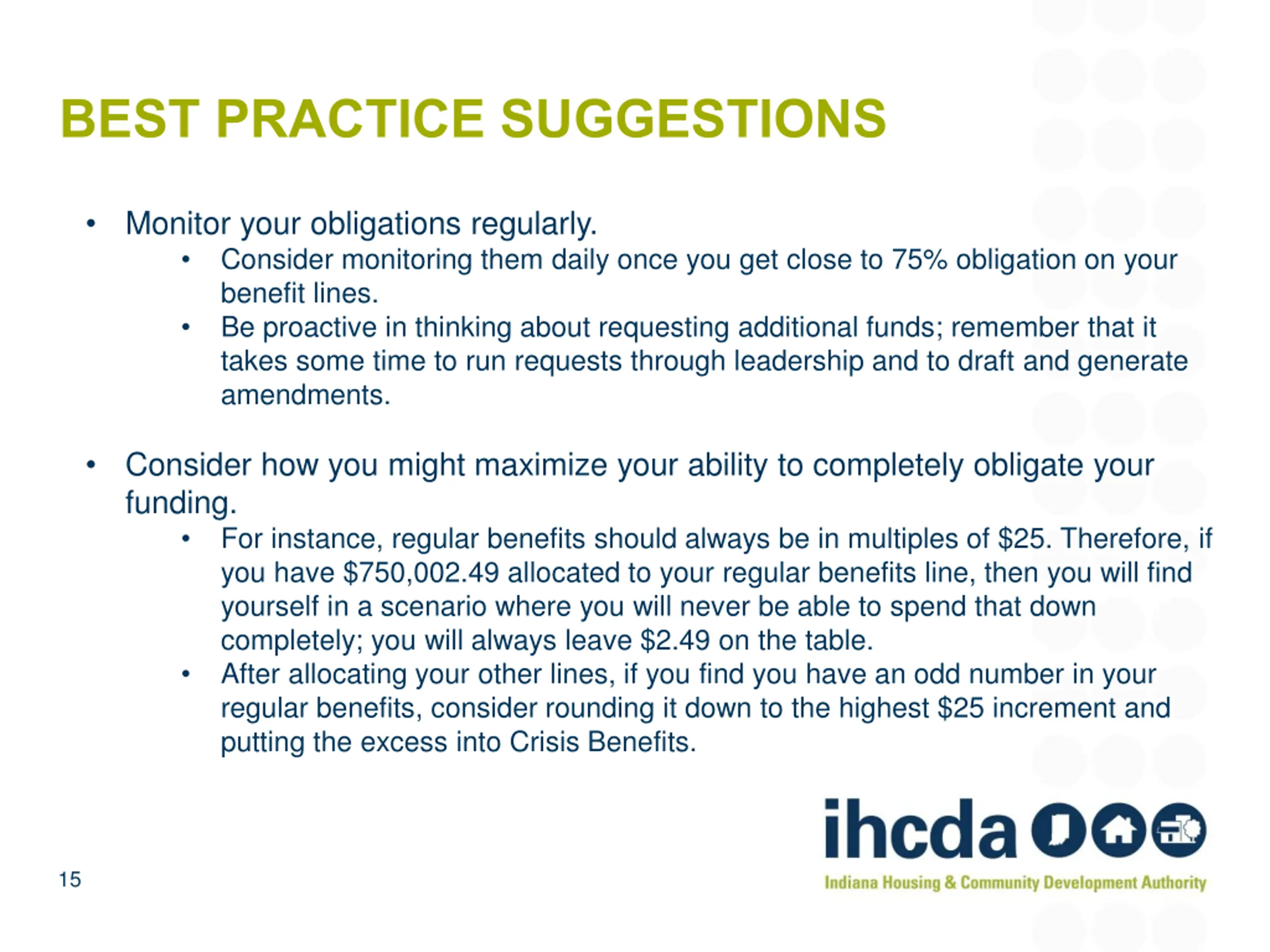 BEST PRACTICE SUGGESTIONS

• Monitor your obligations regularly.
  • Consider monitoring them daily once you get close to 75% obligation on your benefit lines.
  • Be proactive in thinking about requesting additional funds; remember that it takes some time to run requests through leadership and to draft and generate amendments.

• Consider how you might maximize your ability to completely obligate your funding.
  • For instance, regular benefits should always be in multiples of \$25. Therefore, if you have \$750,002.49 allocated to your regular benefits line, then you will find yourself in a scenario where you will never be able to spend that down completely; you will always leave \$2.49 on the table.
  • After allocating your other lines, if you find you have an odd number in your regular benefits, consider rounding it down to the highest \$25 increment and putting the excess into Crisis Benefits.

15

ihcda
Indiana Housing & Community Development Authority